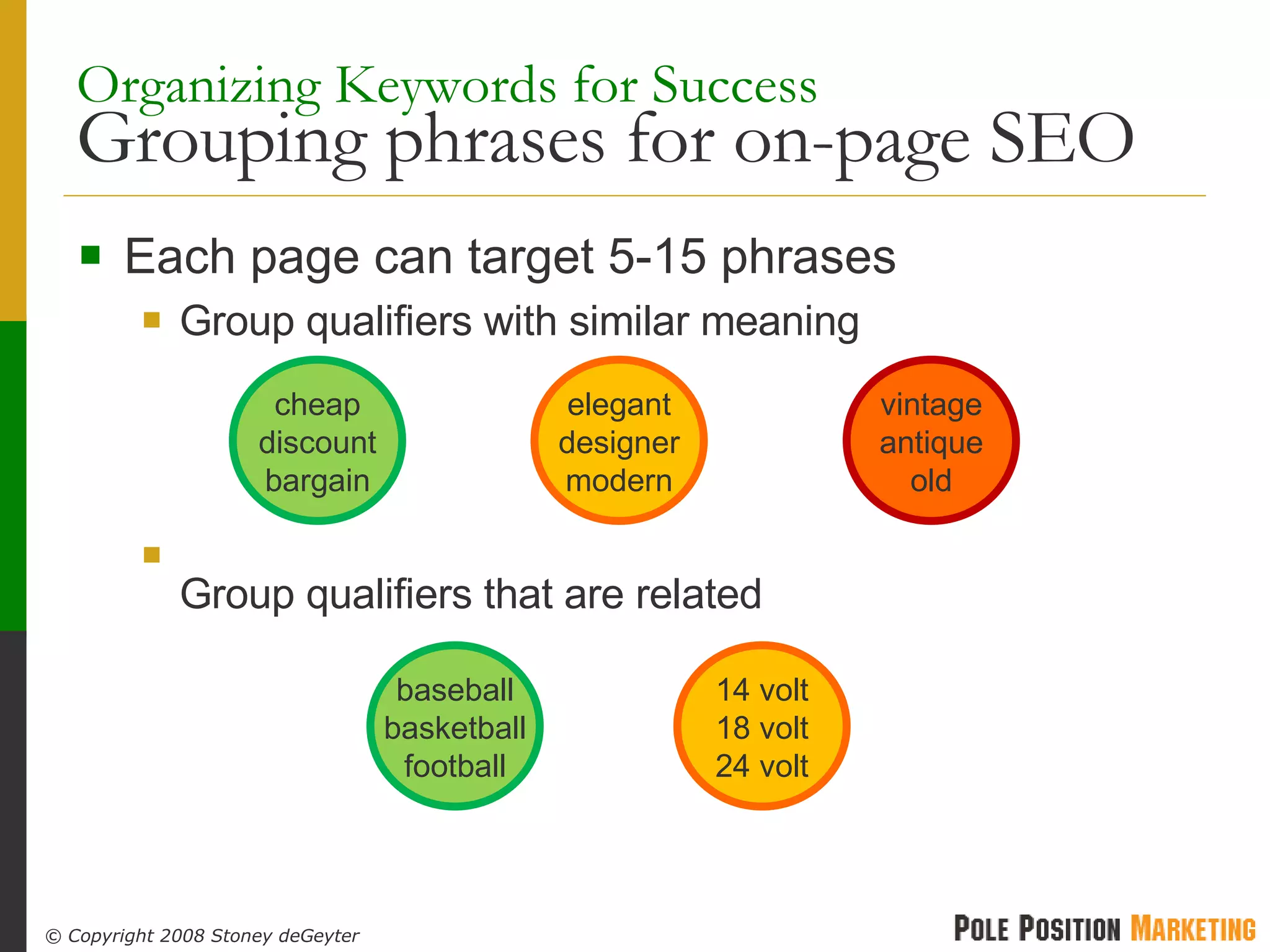 Organizing Keywords for Success
Grouping phrases for on-page SEO

Each page can target 5-15 phrases

Group qualifiers with similar meaning

cheap
discount
bargain

elegant
designer
modern

vintage
antique
old

Group qualifiers that are related

baseball
basketball
football

14 volt
18 volt
24 volt

© Copyright 2008 Stoney deGeyter

POLE POSITION MARKETING